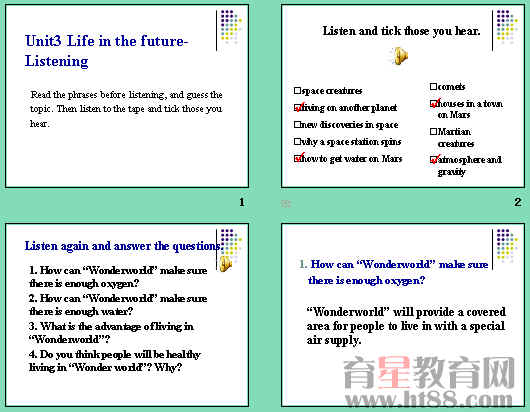 Unit3 Life in the future-Listening

Read the phrases before listening, and guess the topic. Then listen to the tape and tick those you hear.

1

Listen and tick those you hear.

☐space creatures
☑living on another planet
☐new discoveries in space
☐why a space station spins
☑how to get water on Mars

☐comets
☑houses in a town on Mars
☐Martian creatures
☑atmosphere and gravity

2

Listen again and answer the questions.

1. How can "Wonderworld" make sure there is enough oxygen?
2. How can "Wonderworld" make sure there is enough water?
3. What is the advantage of living in "Wonderworld"?
4. Do you think people will be healthy living in "Wonder world"? Why?

1. How can "Wonderworld" make sure there is enough oxygen?

"Wonderworld" will provide a covered area for people to live in with a special air supply.

育星教育网
www.ht88.com